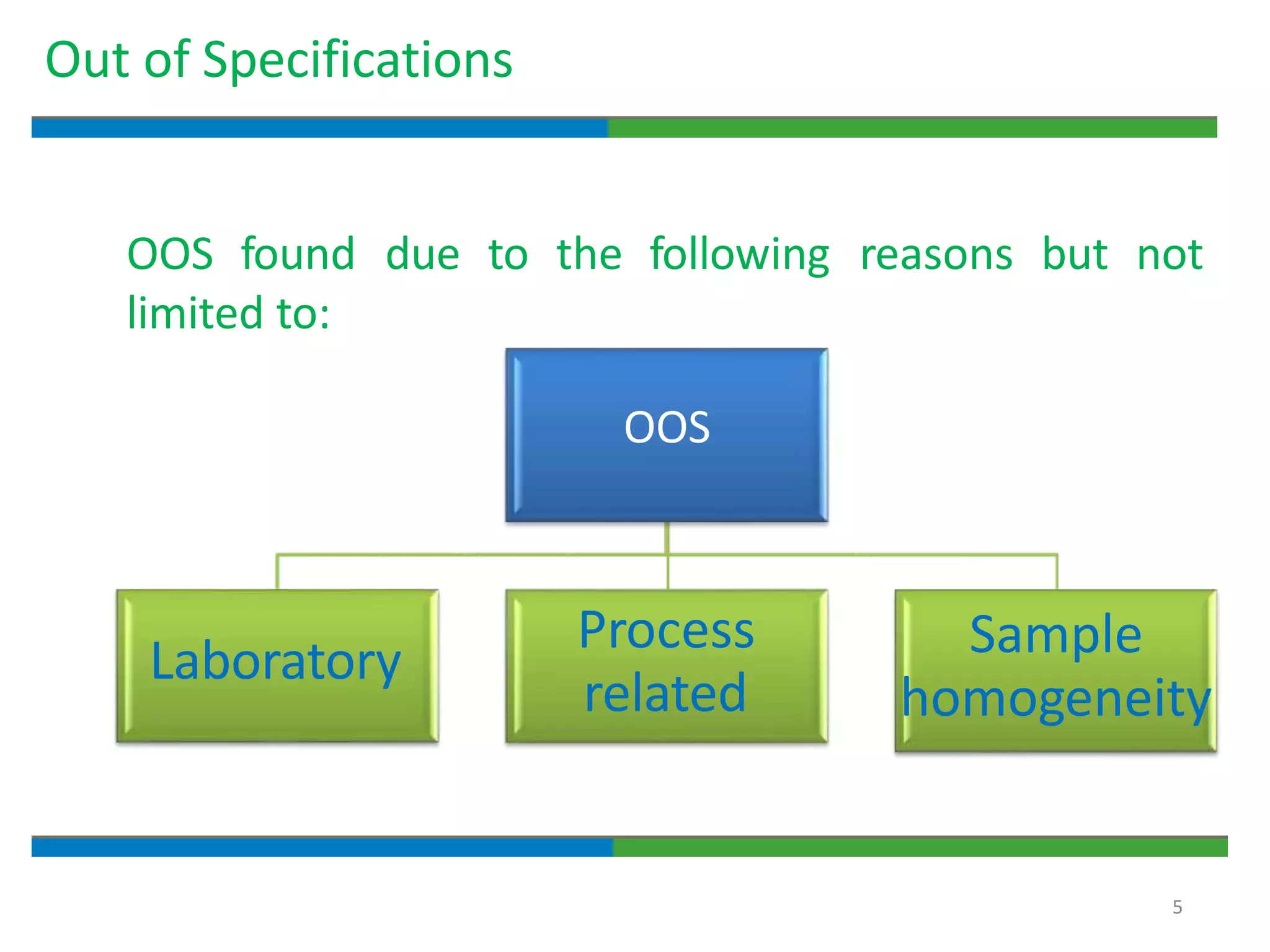 Out of Specifications

OOS found due to the following reasons but not limited to:

OOS

Laboratory

Process related

Sample homogeneity

5